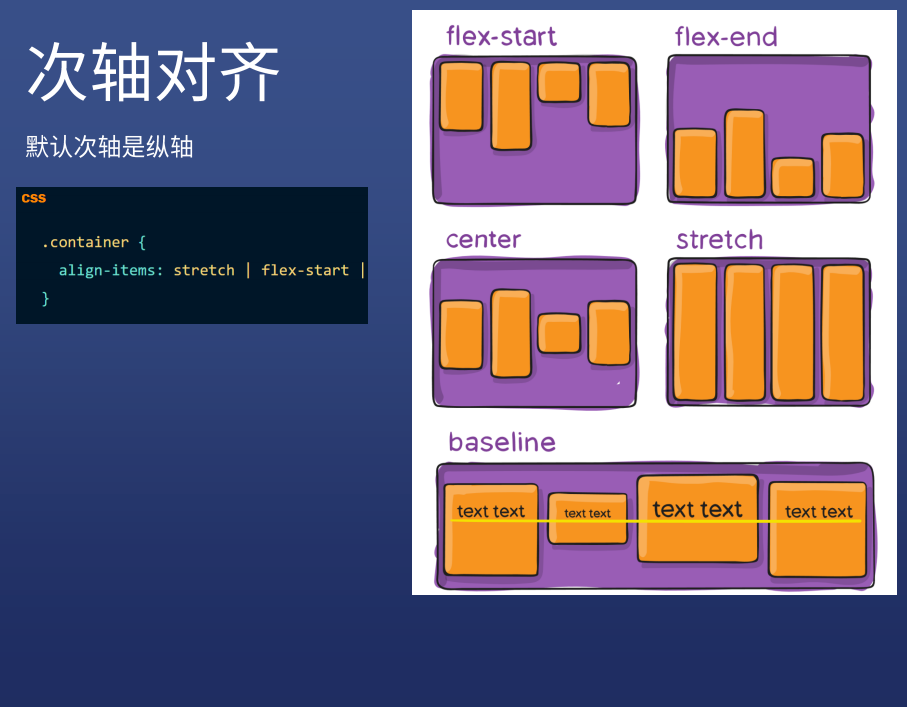 次轴对齐

默认次轴是纵轴

css

.container {
  align-items: stretch | flex-start |
}

flex-start

flex-end

center

stretch

baseline

text text

text text

text text

text text